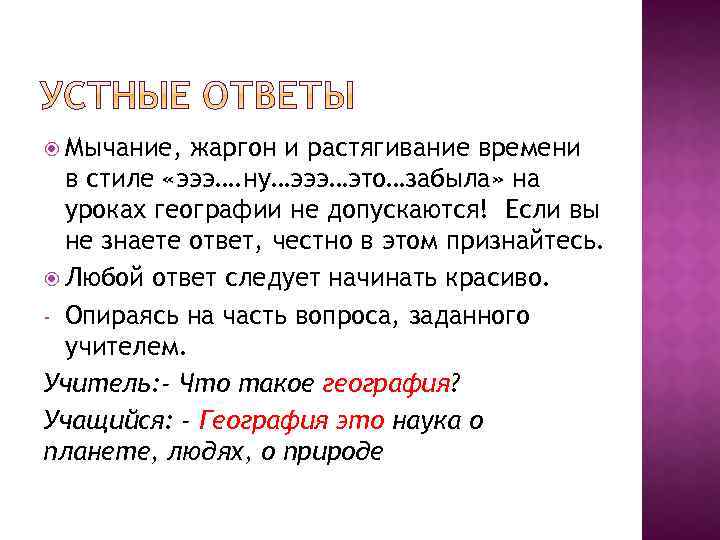 УСТНЫЕ ОТВЕТЫ

Мычание, жаргон и растягивание времени в стиле «эээ….ну…эээ…это…забыла» на уроках географии не допускаются! Если вы не знаете ответ, честно в этом признайтесь.

Любой ответ следует начинать красиво.

- Опираясь на часть вопроса, заданного учителем.

Учитель:- Что такое география?

Учащийся: - География это наука о планете, людях, о природе